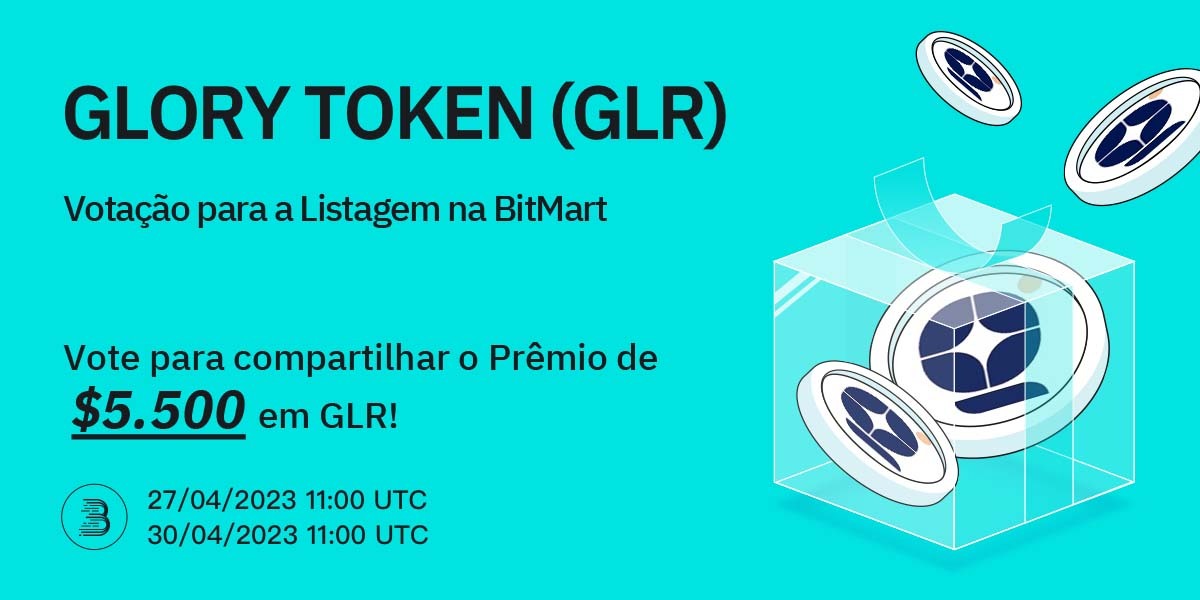 GLORY TOKEN (GLR)

Votação para a Listagem na BitMart

Vote para compartilhar o Prêmio de $5.500 em GLR!

27/04/2023 11:00 UTC
30/04/2023 11:00 UTC